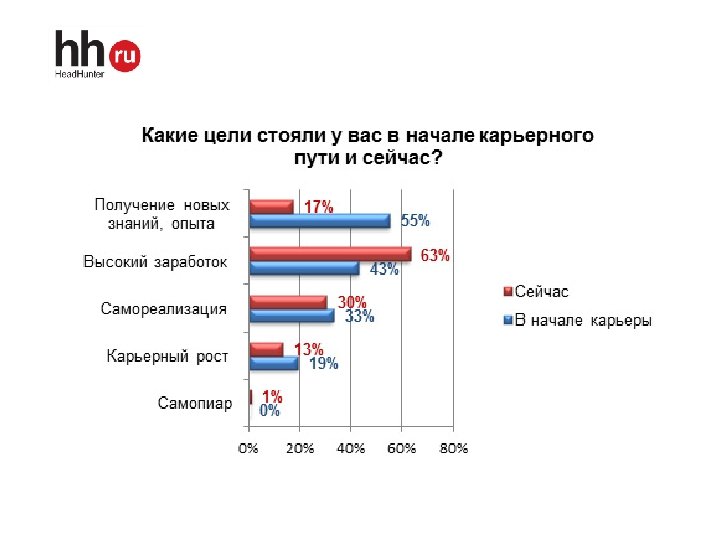 hh ru
HeadHunter

Какие цели стояли у вас в начале карьерного пути и сейчас?

Получение новых знаний, опыта
17%
55%

Высокий заработок
63%
43%

Самореализация
30%
33%

Карьерный рост
13%
19%

Самопиар
1%
0%

0% 20% 40% 60% 80%

Сейчас
В начале карьеры